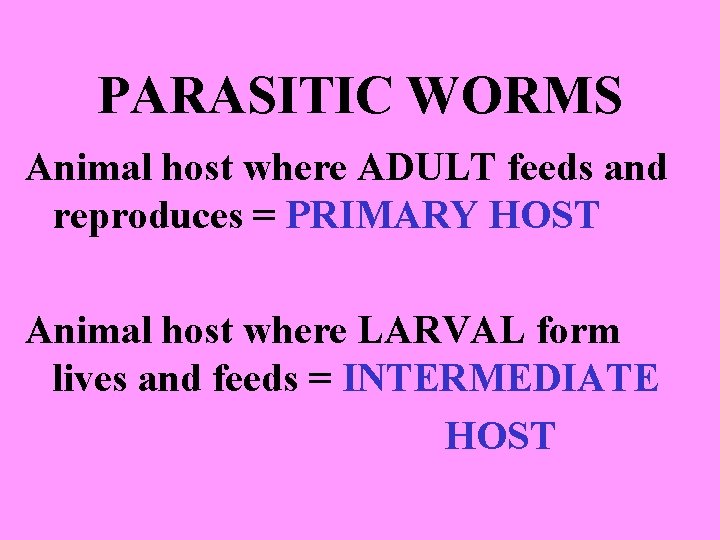 PARASITIC WORMS

Animal host where ADULT feeds and reproduces = PRIMARY HOST

Animal host where LARVAL form lives and feeds = INTERMEDIATE HOST